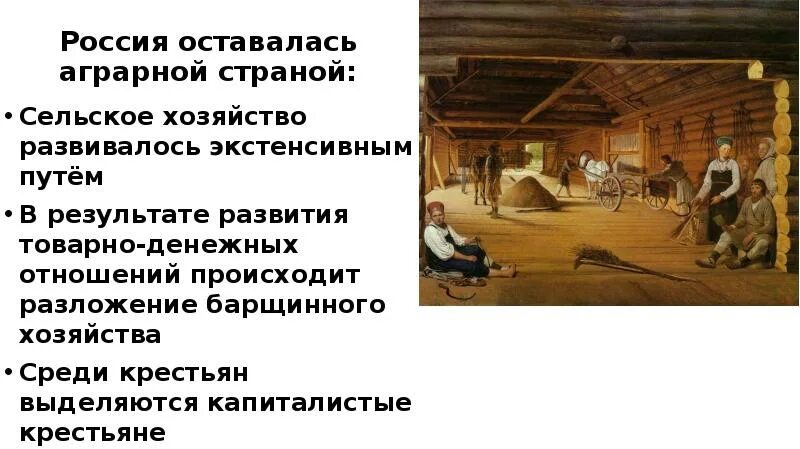 Россия оставалась аграрной страной:

• Сельское хозяйство развивалось экстенсивным путём
• В результате развития товарно-денежных отношений происходит разложение барщинного хозяйства
• Среди крестьян выделяются капиталистые крестьяне